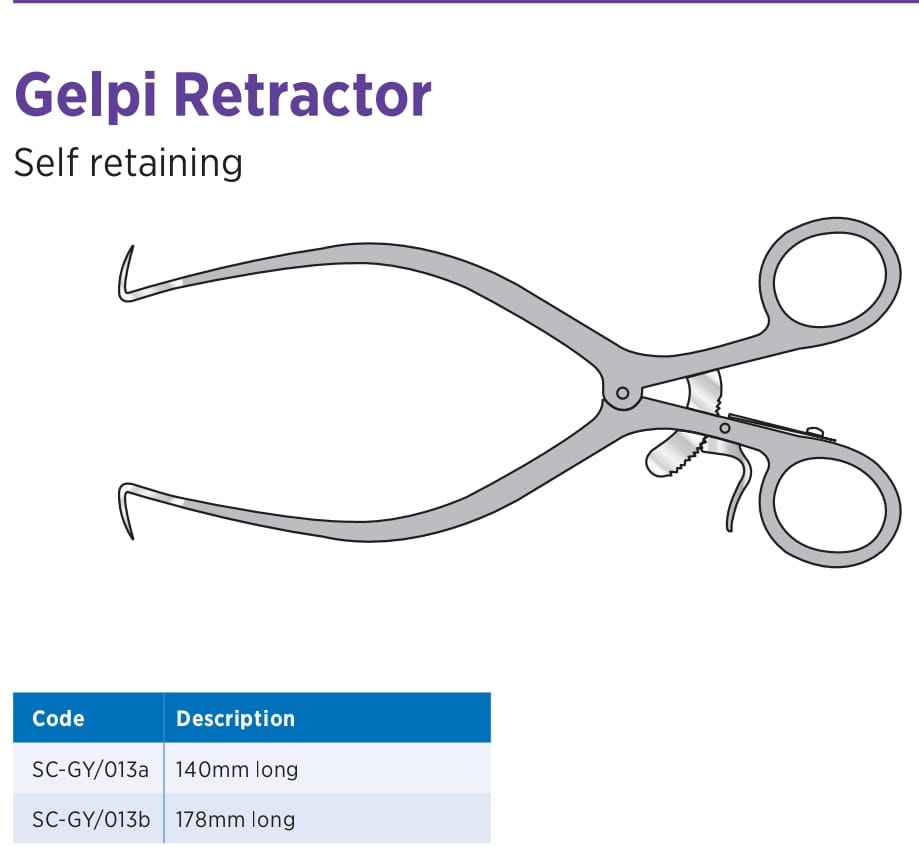 Gelpi Retractor
Self retaining

| Code | Description |
|---|---|
| SC-GY/013a | 140mm long |
| SC-GY/013b | 178mm long |